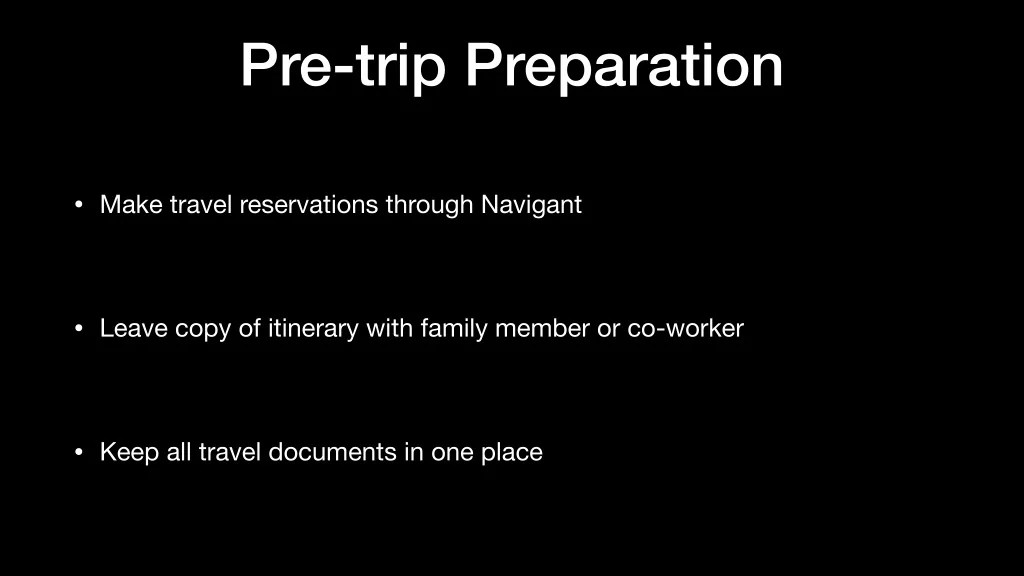 Pre-trip Preparation

• Make travel reservations through Navigant

• Leave copy of itinerary with family member or co-worker

• Keep all travel documents in one place